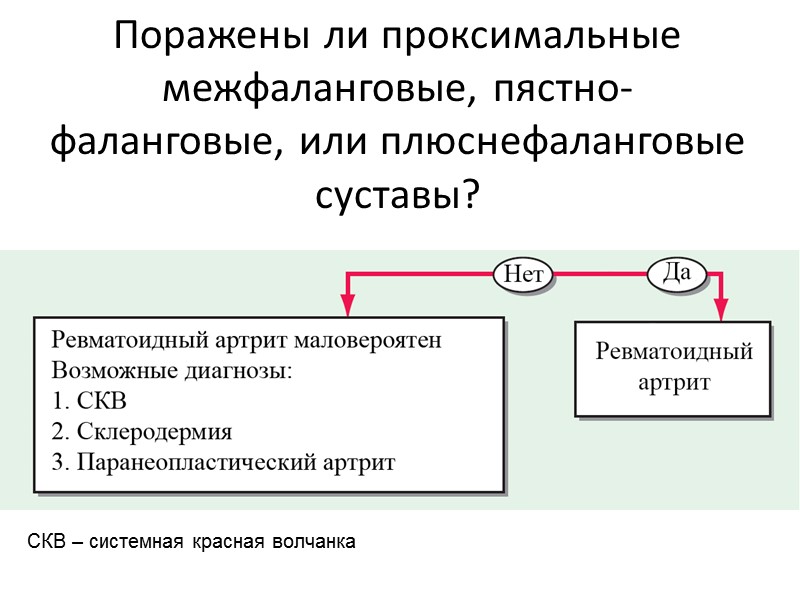 Поражены ли проксимальные межфаланговые, пястно-фаланговые, или плюснефаланговые суставы?

Нет

Да

Ревматоидный артрит маловероятен
Возможные диагнозы:
1. СКВ
2. Склеродермия
3. Паранеопластический артрит

Ревматоидный артрит

СКВ – системная красная волчанка